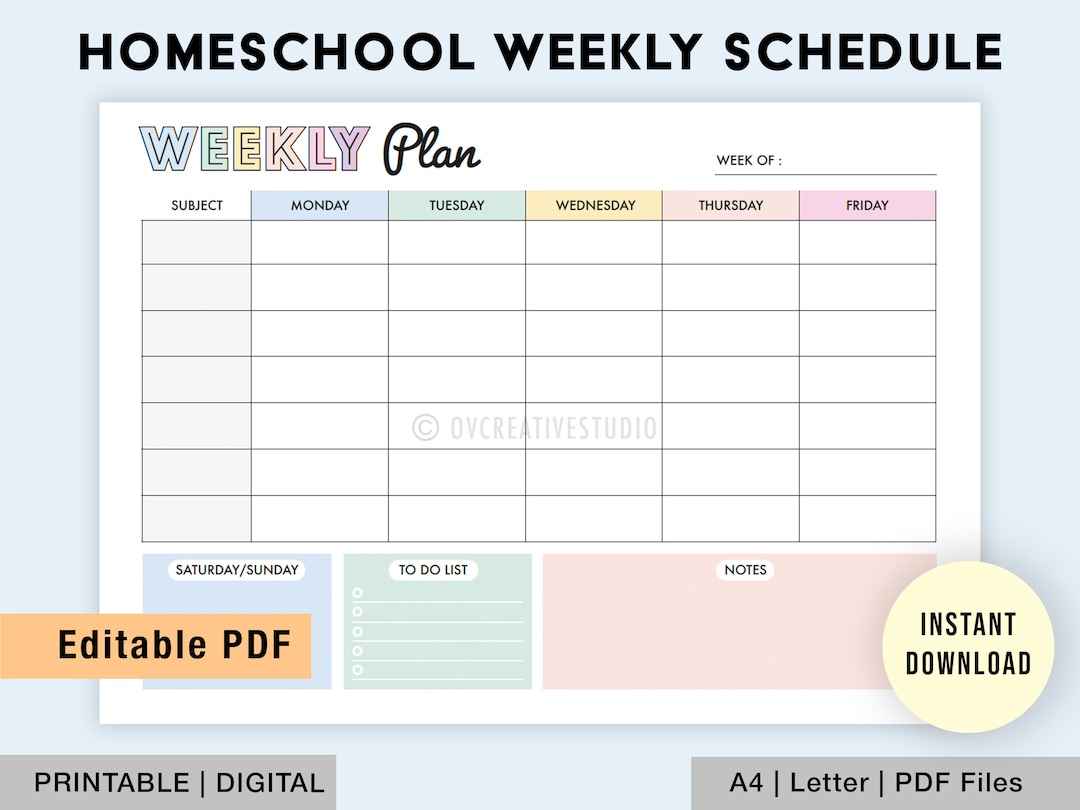 HOMESCHOOL WEEKLY SCHEDULE

WEEKLY Plan

WEEK OF :

| SUBJECT | MONDAY | TUESDAY | WEDNESDAY | THURSDAY | FRIDAY |
|---|---|---|---|---|---|
| | | | | | |
| | | | | | |
| | | | | | |
| | | | | | |
| | | | | | |
| | | | | | |
| | | | | | |

© OVCREATIVESTUDIO

SATURDAY/SUNDAY

TO DO LIST

NOTES

Editable PDF

INSTANT DOWNLOAD

PRINTABLE | DIGITAL

A4 | Letter | PDF Files